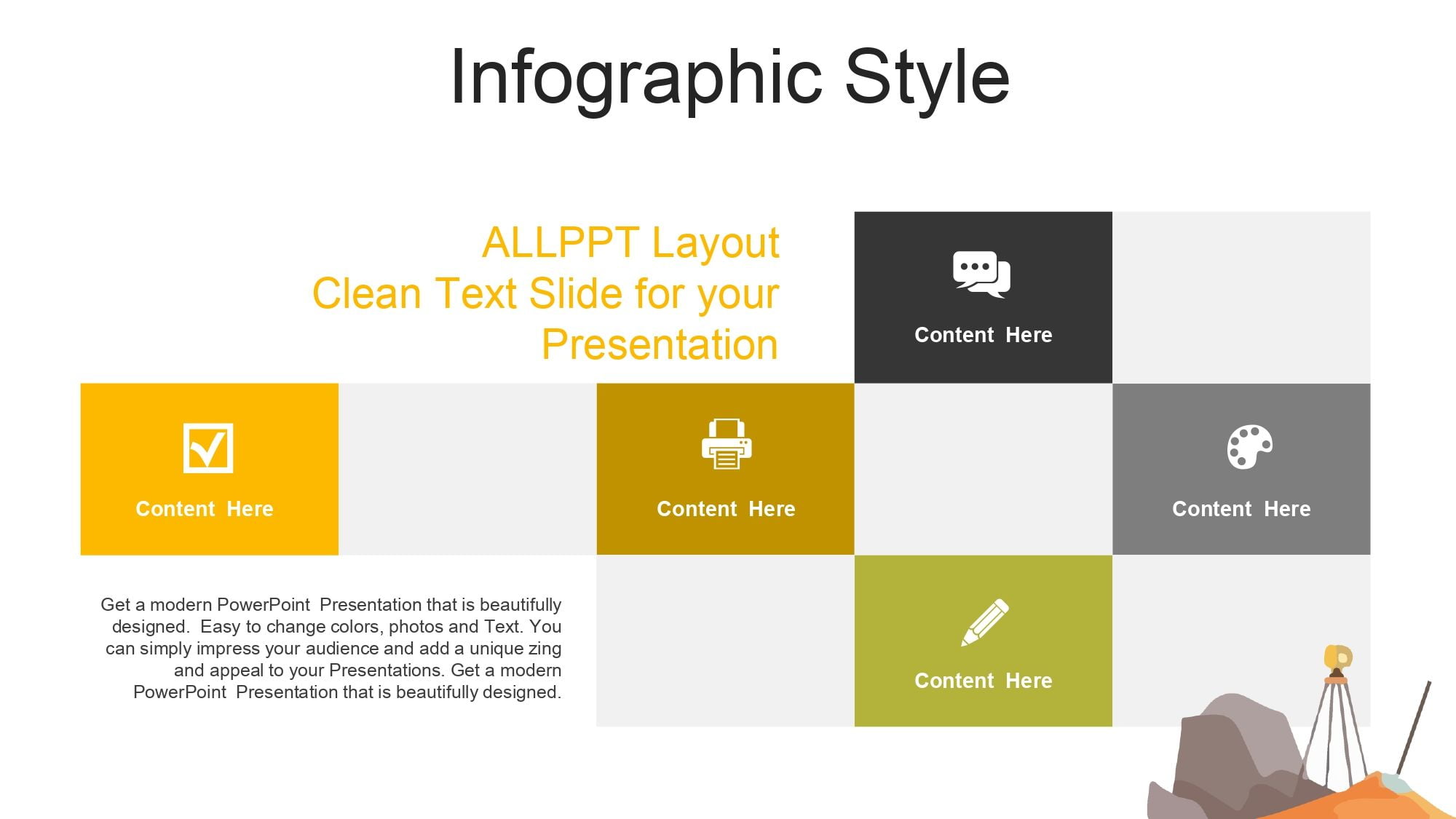 Infographic Style

ALLPPT Layout
Clean Text Slide for your Presentation

Content Here

Content Here

Content Here

Content Here

Get a modern PowerPoint Presentation that is beautifully designed. Easy to change colors, photos and Text. You can simply impress your audience and add a unique zing and appeal to your Presentations. Get a modern PowerPoint Presentation that is beautifully designed.

Content Here